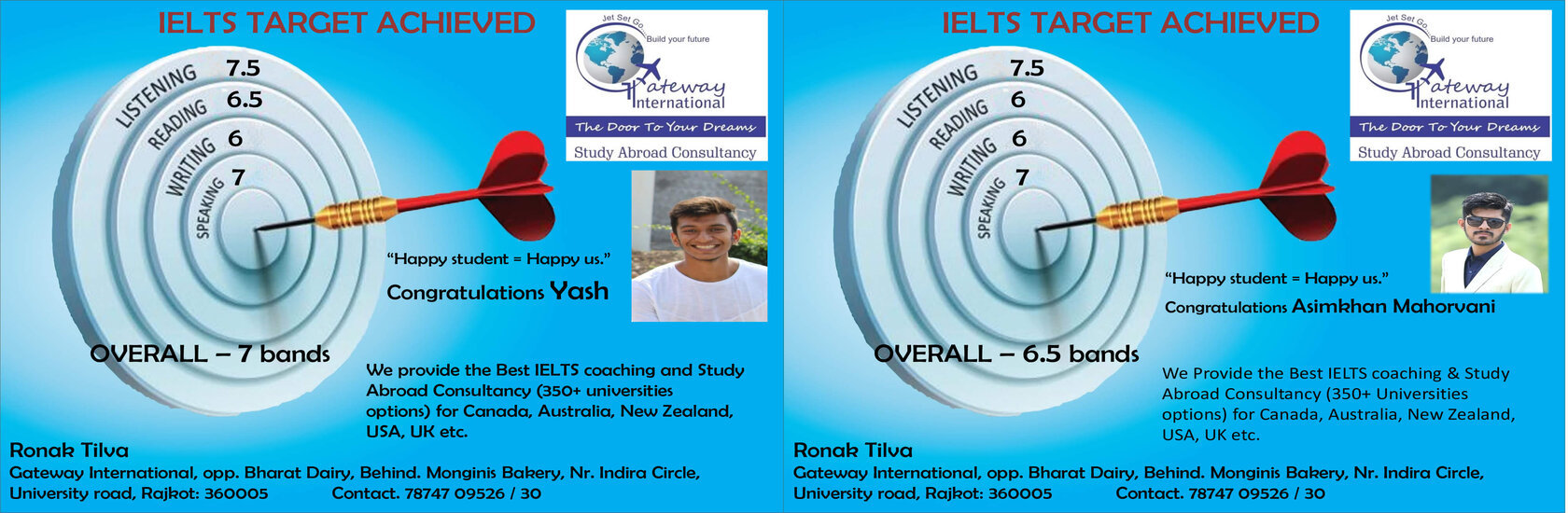 IELTS TARGET ACHIEVED

Jet Set Go... Build your future
Gateway International
The Door To Your Dreams
Study Abroad Consultancy

LISTENING 7.5
READING 6.5
WRITING 6
SPEAKING 7

"Happy student = Happy us."
Congratulations Yash

OVERALL – 7 bands

We provide the Best IELTS coaching and Study Abroad Consultancy (350+ universities options) for Canada, Australia, New Zealand, USA, UK etc.

Ronak Tilva
Gateway International, opp. Bharat Dairy, Behind. Monginis Bakery, Nr. Indira Circle, University road, Rajkot: 360005 Contact. 78747 09526 / 30

IELTS TARGET ACHIEVED

Jet Set Go... Build your future
Gateway International
The Door To Your Dreams
Study Abroad Consultancy

LISTENING 7.5
READING 6
WRITING 6
SPEAKING 7

"Happy student = Happy us."
Congratulations Asimkhan Mahorvani

OVERALL – 6.5 bands

We Provide the Best IELTS coaching & Study Abroad Consultancy (350+ Universities options) for Canada, Australia, New Zealand, USA, UK etc.

Ronak Tilva
Gateway International, opp. Bharat Dairy, Behind. Monginis Bakery, Nr. Indira Circle, University road, Rajkot: 360005 Contact. 78747 09526 / 30